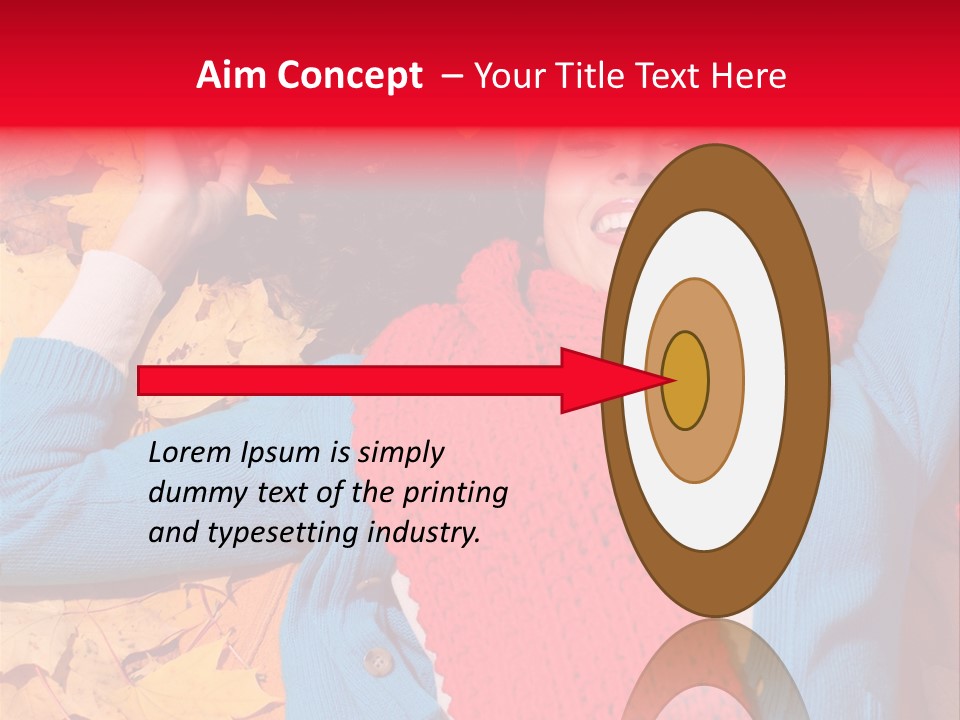 Aim Concept – Your Title Text Here

Lorem Ipsum is simply dummy text of the printing and typesetting industry.